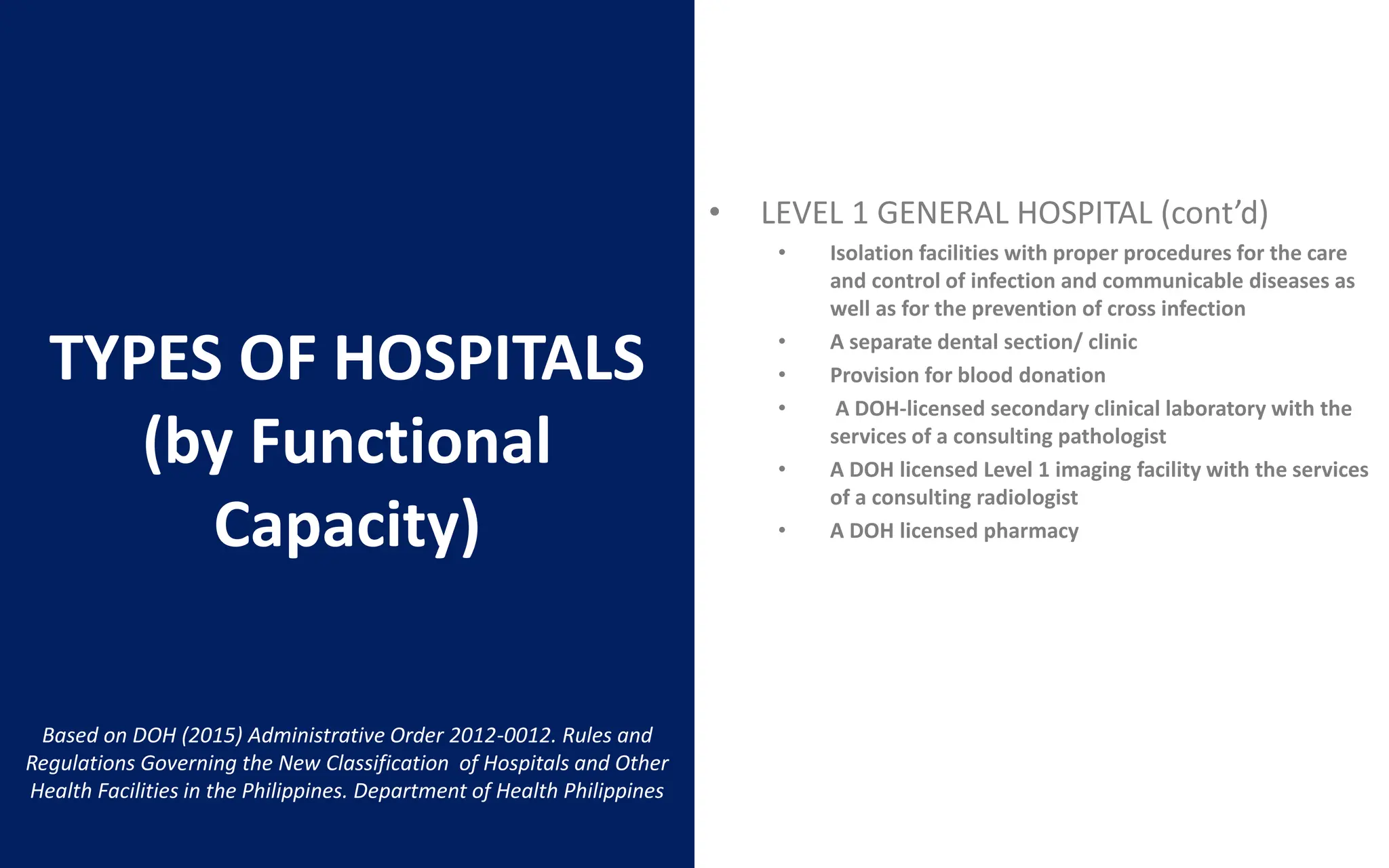 TYPES OF HOSPITALS (by Functional Capacity)

Based on DOH (2015) Administrative Order 2012-0012. Rules and Regulations Governing the New Classification of Hospitals and Other Health Facilities in the Philippines. Department of Health Philippines

• LEVEL 1 GENERAL HOSPITAL (cont'd)
• Isolation facilities with proper procedures for the care and control of infection and communicable diseases as well as for the prevention of cross infection
• A separate dental section/ clinic
• Provision for blood donation
• A DOH-licensed secondary clinical laboratory with the services of a consulting pathologist
• A DOH licensed Level 1 imaging facility with the services of a consulting radiologist
• A DOH licensed pharmacy